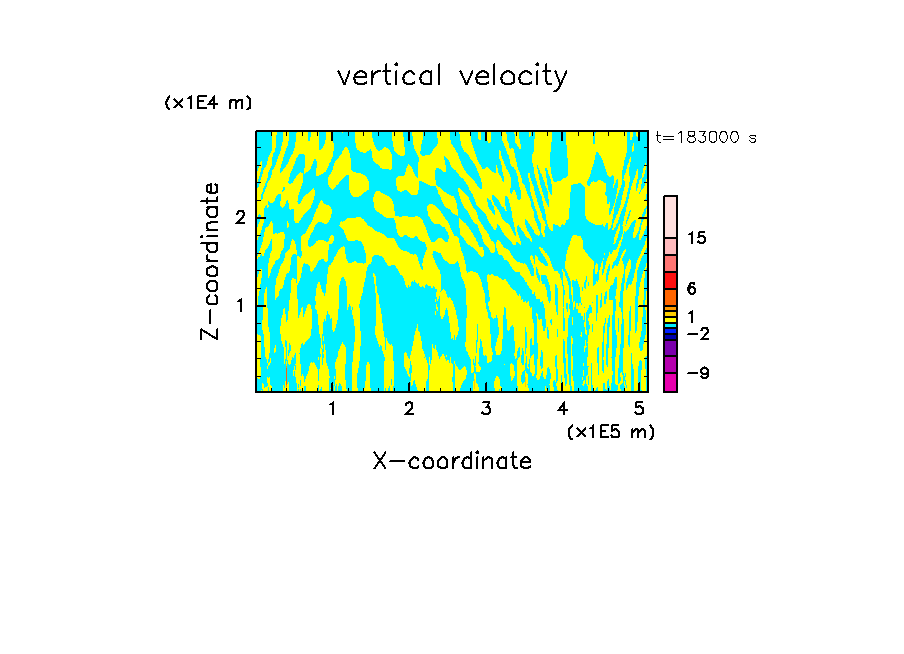 vertical velocity

(x1E4 m)

t=183000 s

Z-coordinate

2

1

15

6

1

−2

−9

1 2 3 4 5

(x1E5 m)

X-coordinate